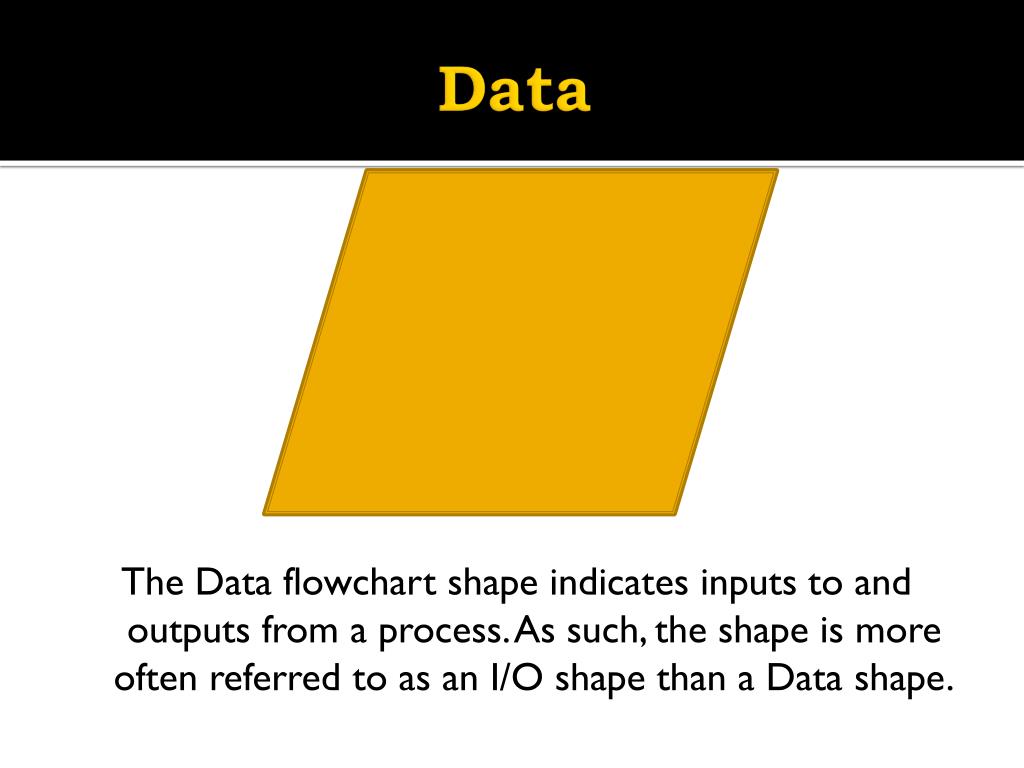 Data

The Data flowchart shape indicates inputs to and outputs from a process. As such, the shape is more often referred to as an I/O shape than a Data shape.